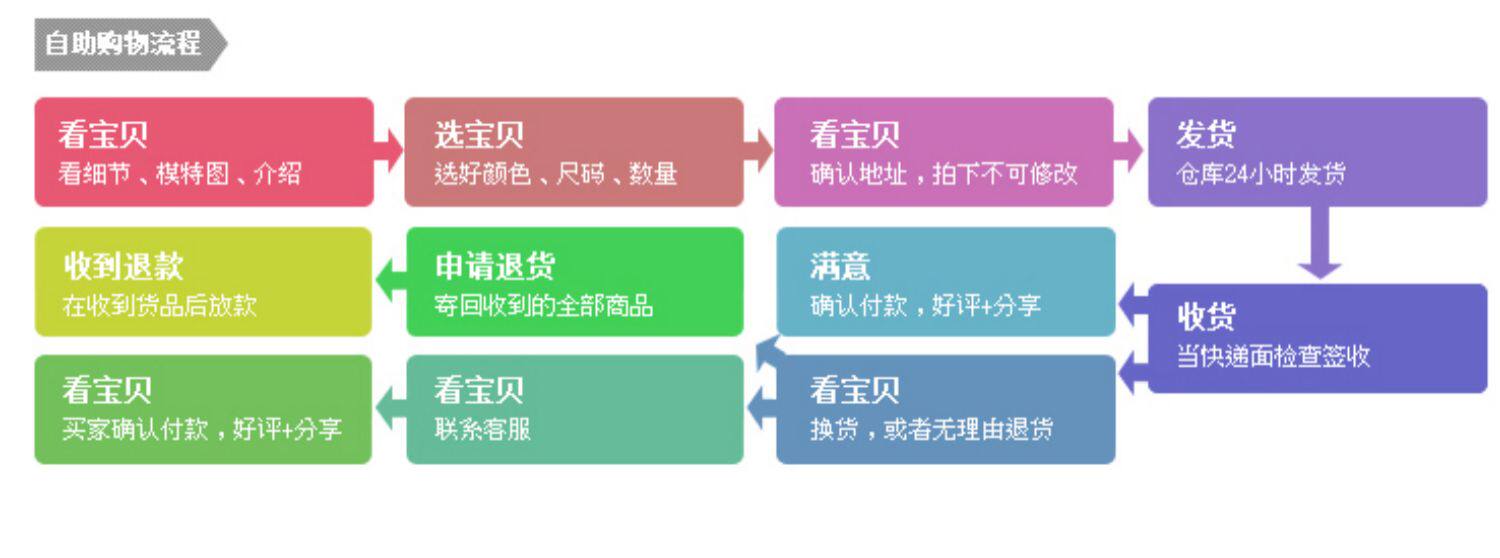 自助购物流程

看宝贝
看细节、模特图、介绍

选宝贝
选好颜色、尺码、数量

看宝贝
确认地址，拍下不可修改

发货
仓库24小时发货

收到退款
在收到货品后放款

申请退货
寄回收到的全部商品

满意
确认付款，好评+分享

收货
当快递面检查签收

看宝贝
买家确认付款，好评+分享

看宝贝
联系客服

看宝贝
换货，或者无理由退货